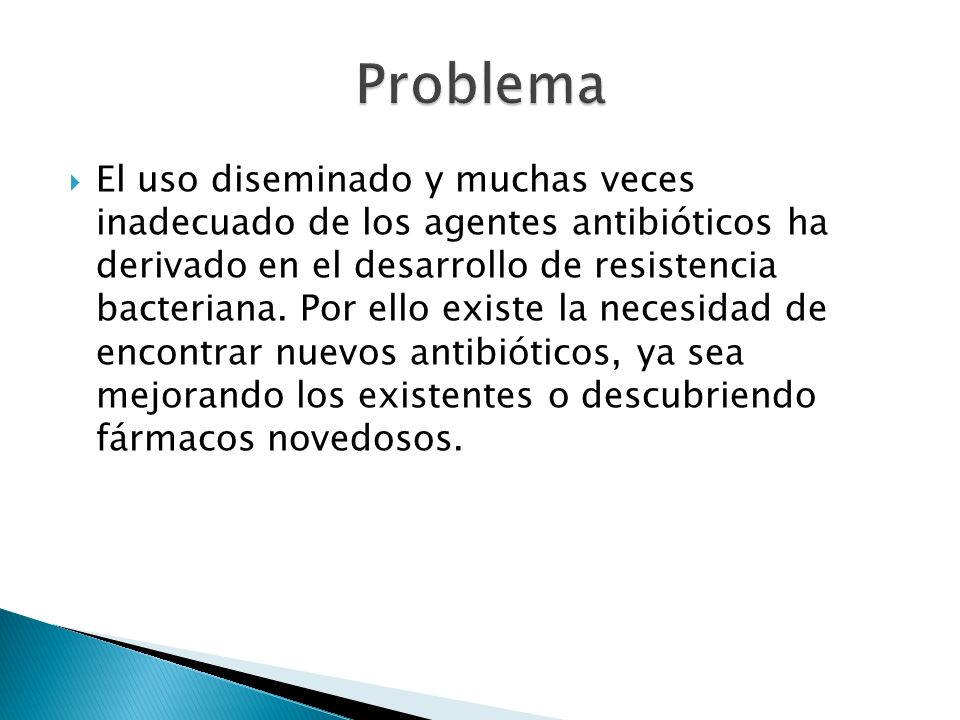 Problema

El uso diseminado y muchas veces inadecuado de los agentes antibióticos ha derivado en el desarrollo de resistencia bacteriana. Por ello existe la necesidad de encontrar nuevos antibióticos, ya sea mejorando los existentes o descubriendo fármacos novedosos.